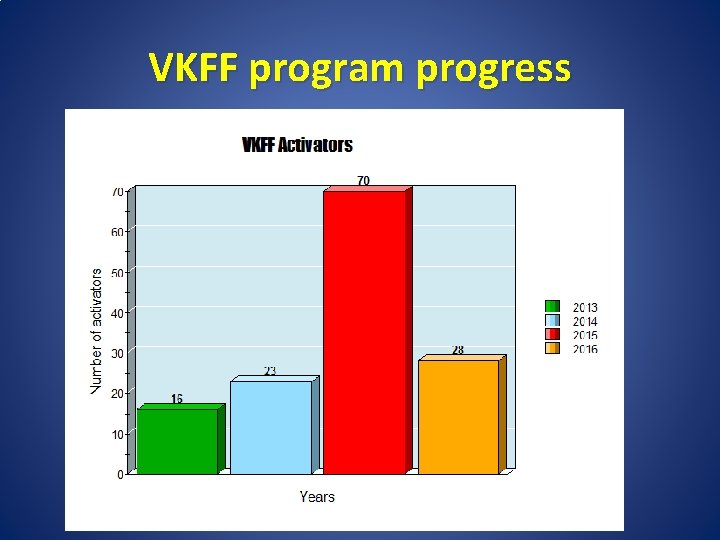 VKFF program progress

VKFF Activators

Number of activators

70
60
50
40
30
20
10
0

16
23
70
28

Years

2013
2014
2015
2016